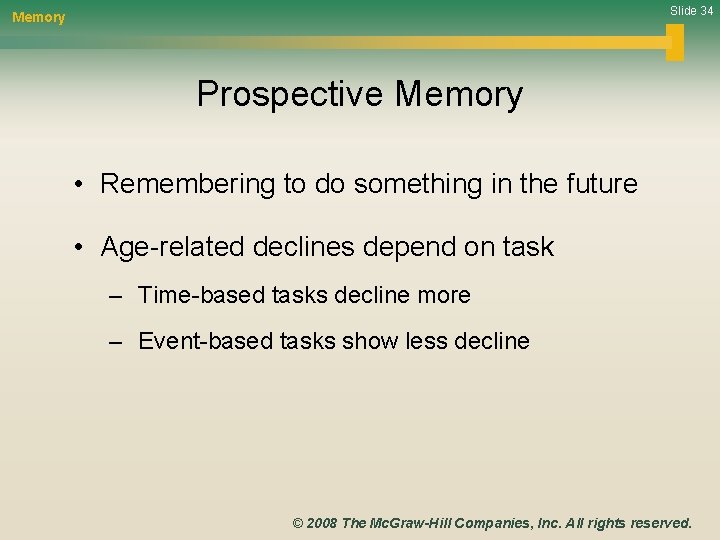 Memory

Slide 34

Prospective Memory

• Remembering to do something in the future

• Age-related declines depend on task

– Time-based tasks decline more

– Event-based tasks show less decline

© 2008 The McGraw-Hill Companies, Inc. All rights reserved.